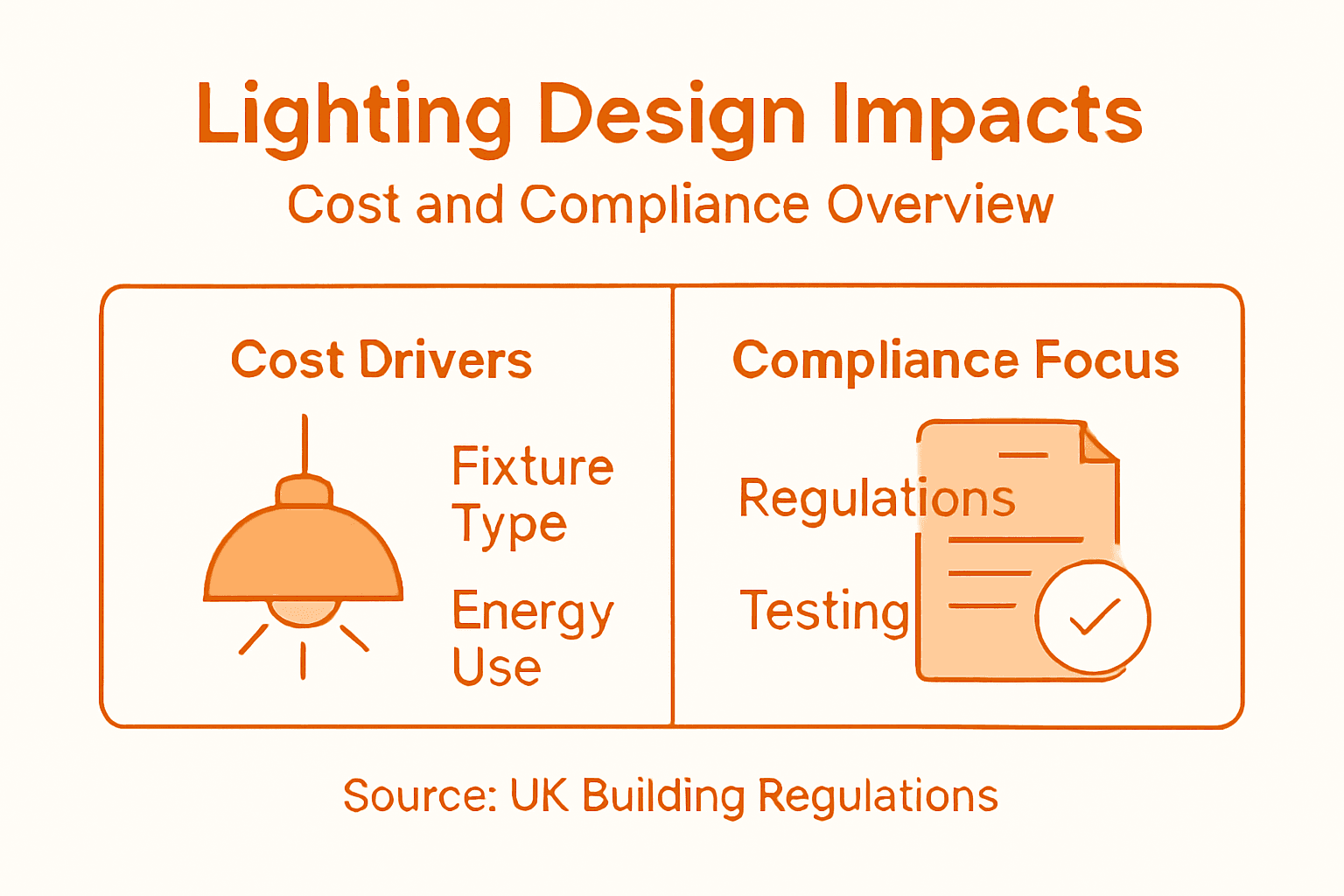 Lighting Design Impacts

Cost and Compliance Overview

Cost Drivers

Fixture Type

Energy Use

Compliance Focus

Regulations

Testing

Source: UK Building Regulations